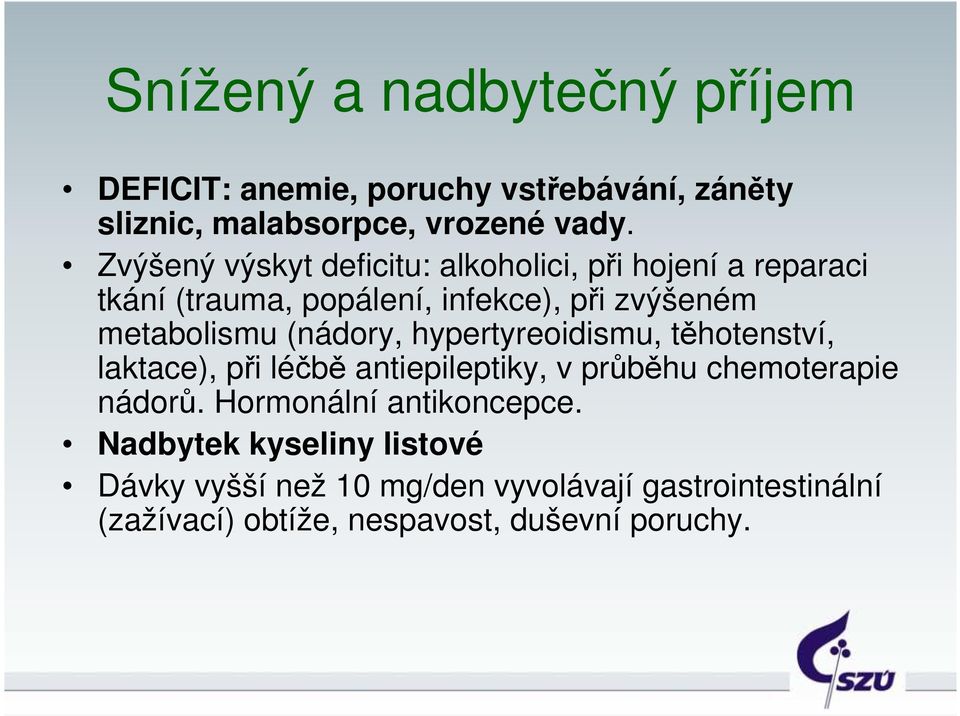 Snížený a nadbytečný příjem

• DEFICIT: anemie, poruchy vstřebávání, záněty sliznic, malabsorpce, vrozené vady.

• Zvýšený výskyt deficitu: alkoholici, při hojení a reparaci tkání (trauma, popálení, infekce), při zvýšeném metabolismu (nádory, hypertyreoidismu, těhotenství, laktace), při léčbě antiepileptiky, v průběhu chemoterapie nádorů. Hormonální antikoncepce.

• Nadbytek kyseliny listové

• Dávky vyšší než 10 mg/den vyvolávají gastrointestinální (zažívací) obtíže, nespavost, duševní poruchy.

SZÚ